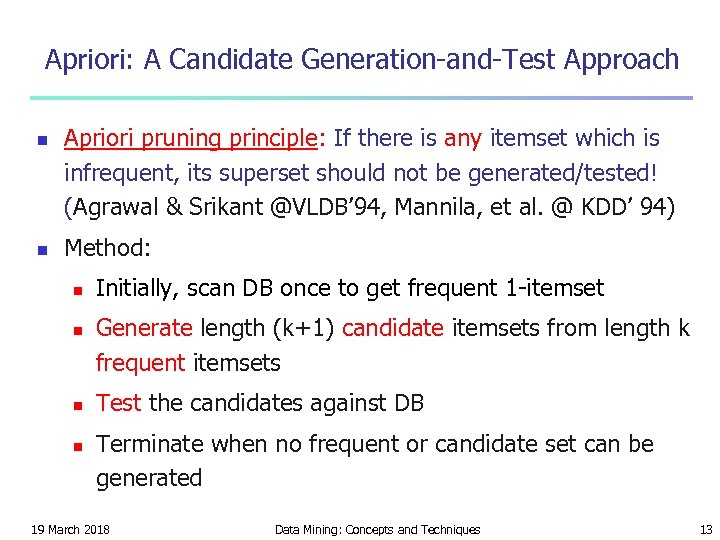 Apriori: A Candidate Generation-and-Test Approach

- Apriori pruning principle: If there is any itemset which is infrequent, its superset should not be generated/tested! (Agrawal & Srikant @VLDB'94, Mannila, et al. @ KDD' 94)
- Method:
  - Initially, scan DB once to get frequent 1-itemset
  - Generate length (k+1) candidate itemsets from length k frequent itemsets
  - Test the candidates against DB
  - Terminate when no frequent or candidate set can be generated

19 March 2018

Data Mining: Concepts and Techniques

13